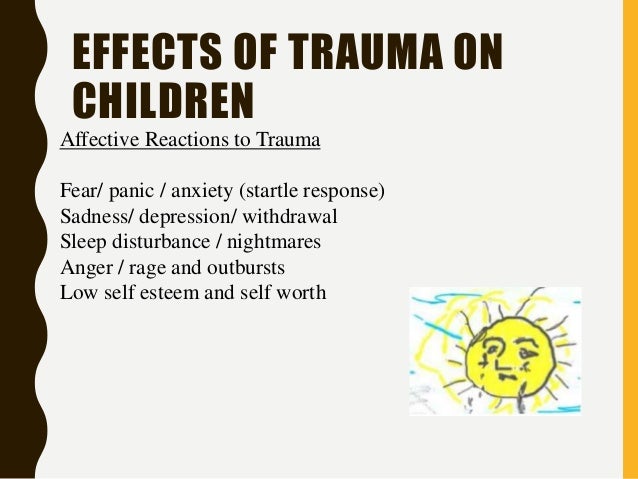 EFFECTS OF TRAUMA ON CHILDREN

Affective Reactions to Trauma

Fear/ panic / anxiety (startle response)
Sadness/ depression/ withdrawal
Sleep disturbance / nightmares
Anger / rage and outbursts
Low self esteem and self worth